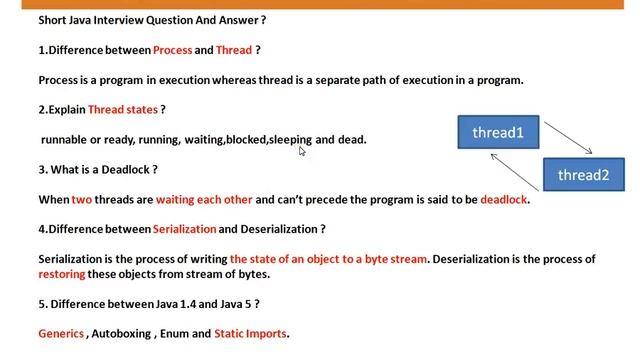 Short Java Interview Question And Answer ?

1.Difference between Process and Thread ?

Process is a program in execution whereas thread is a separate path of execution in a program.

2.Explain Thread states ?

runnable or ready, running, waiting,blocked,sleeping and dead.

thread1

thread2

3. What is a Deadlock ?

When two threads are waiting each other and can't precede the program is said to be deadlock.

4.Difference between Serialization and Deserialization ?

Serialization is the process of writing the state of an object to a byte stream. Deserialization is the process of restoring these objects from stream of bytes.

5. Difference between Java 1.4 and Java 5 ?

Generics , Autoboxing , Enum and Static Imports.